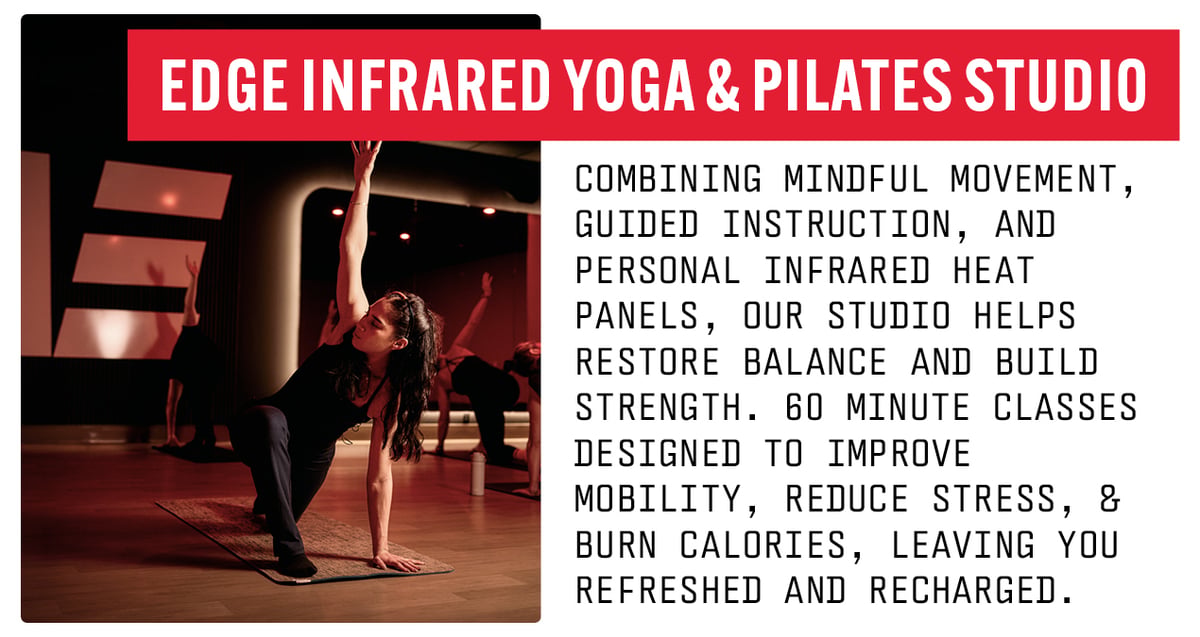 EDGE INFRARED YOGA & PILATES STUDIO

COMBINING MINDFUL MOVEMENT, GUIDED INSTRUCTION, AND PERSONAL INFRARED HEAT PANELS, OUR STUDIO HELPS RESTORE BALANCE AND BUILD STRENGTH. 60 MINUTE CLASSES DESIGNED TO IMPROVE MOBILITY, REDUCE STRESS, & BURN CALORIES, LEAVING YOU REFRESHED AND RECHARGED.